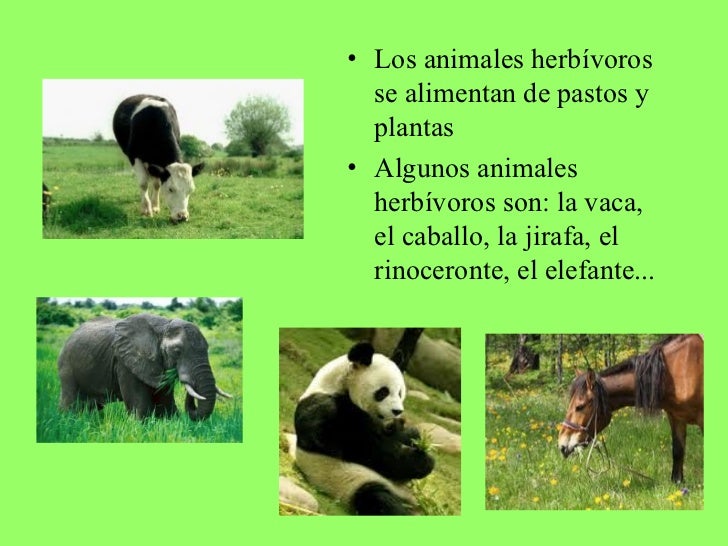 • Los animales herbívoros se alimentan de pastos y plantas

• Algunos animales herbívoros son: la vaca, el caballo, la jirafa, el rinoceronte, el elefante...